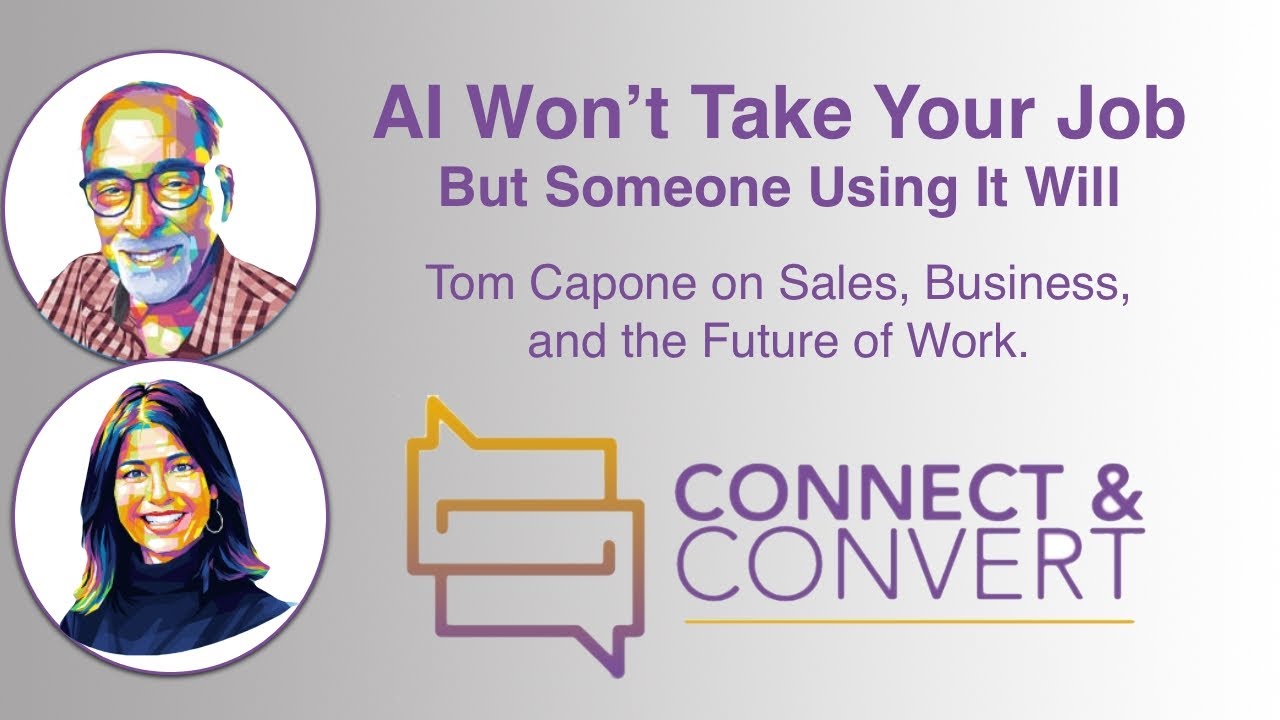 AI Won't Take Your Job
But Someone Using It Will

Tom Capone on Sales, Business, and the Future of Work.

CONNECT &
CONVERT